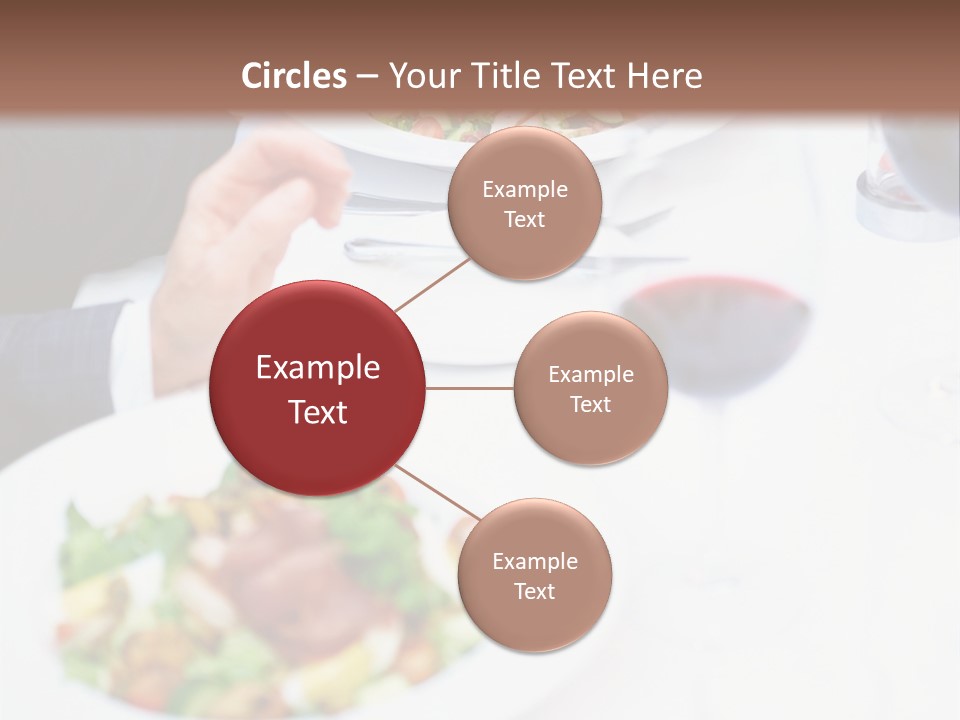 Circles – Your Title Text Here

Example Text

Example Text

Example Text

Example Text